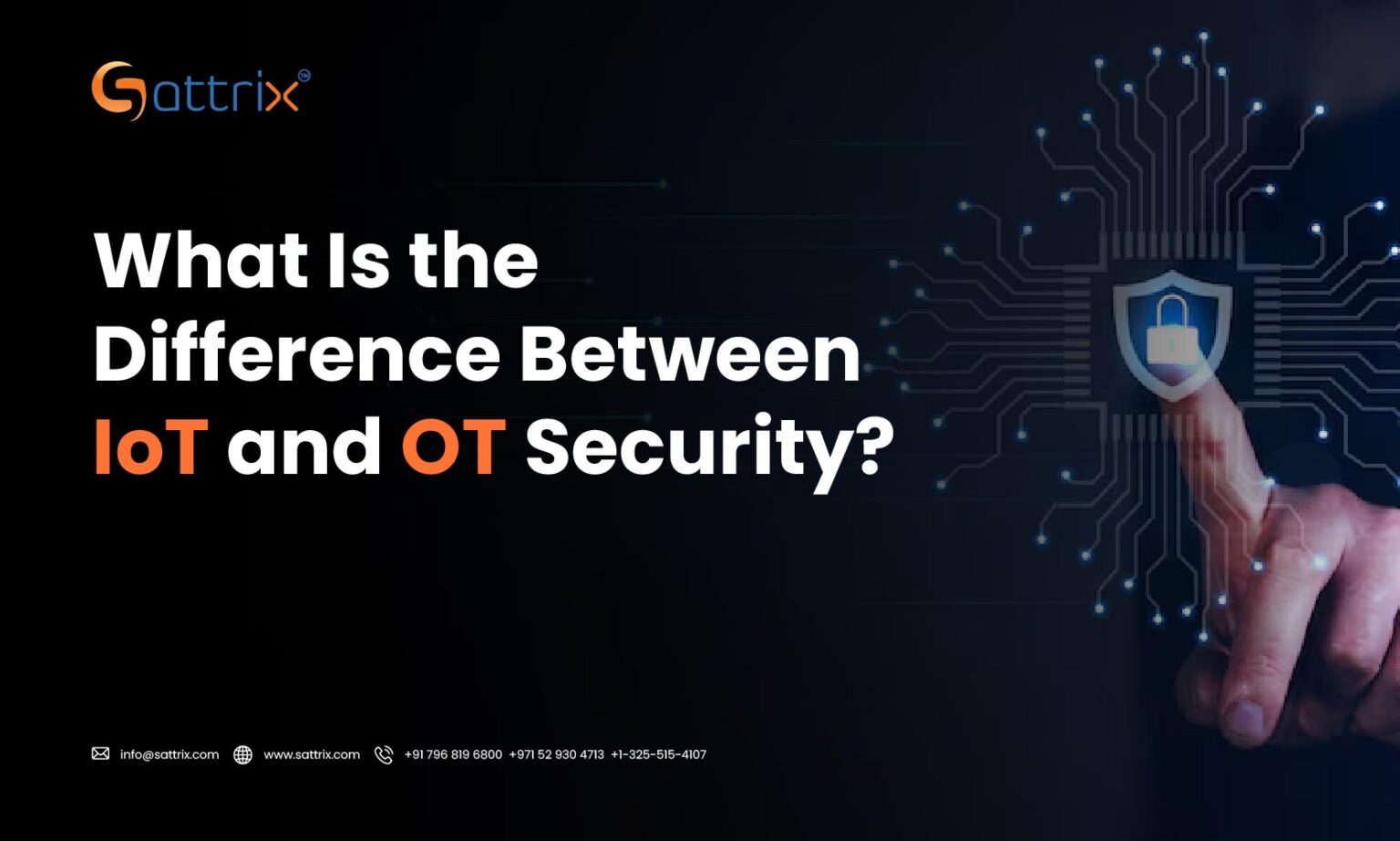 Sattrix™

What Is the Difference Between IoT and OT Security?

info@sattrix.com www.sattrix.com +91 796 819 6800 +971 52 930 4713 +1-325-515-4107